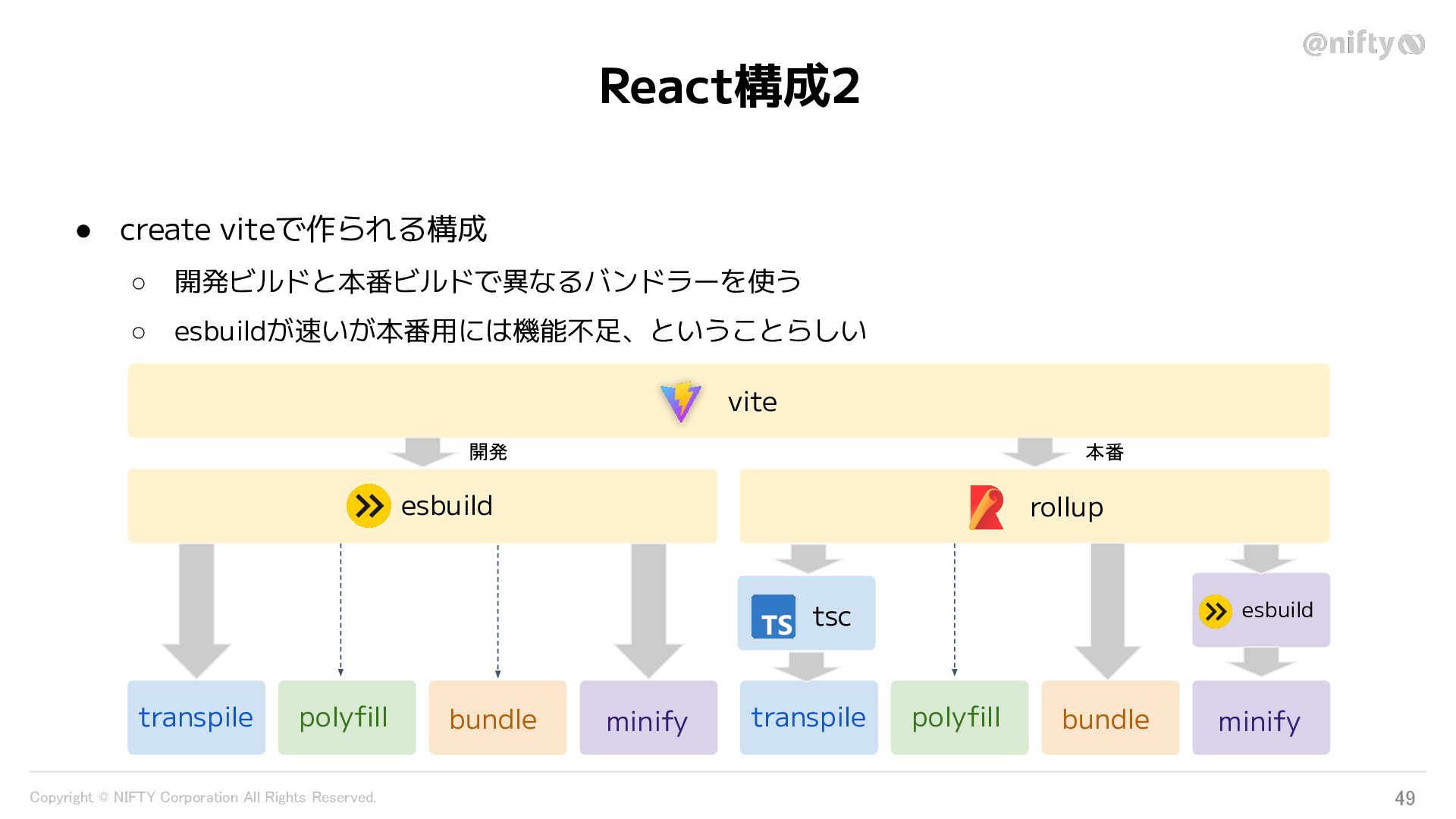 @nifty

React構成2

● create viteで作られる構成
○ 開発ビルドと本番ビルドで異なるバンドラーを使う
○ esbuildが速いが本番用には機能不足、ということらしい

vite

開発

本番

esbuild

rollup

TS tsc

esbuild

transpile

polyfill

bundle

minify

transpile

polyfill

bundle

minify

Copyright © NIFTY Corporation All Rights Reserved.

49